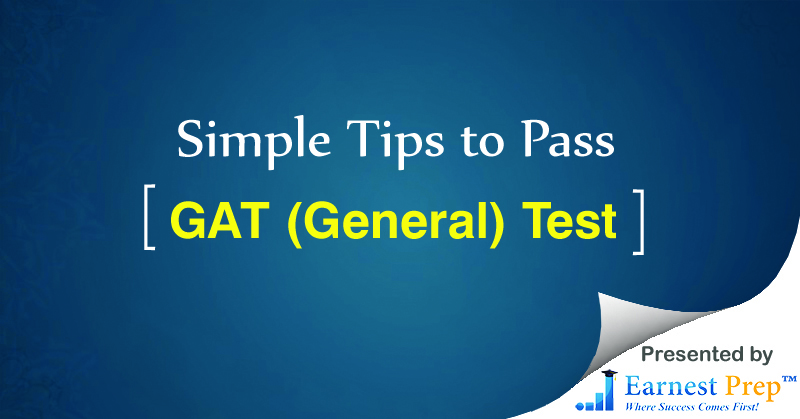 Simple Tips to Pass

[ GAT (General) Test ]

Presented by

Earnest Prep™
Where Success Comes First!